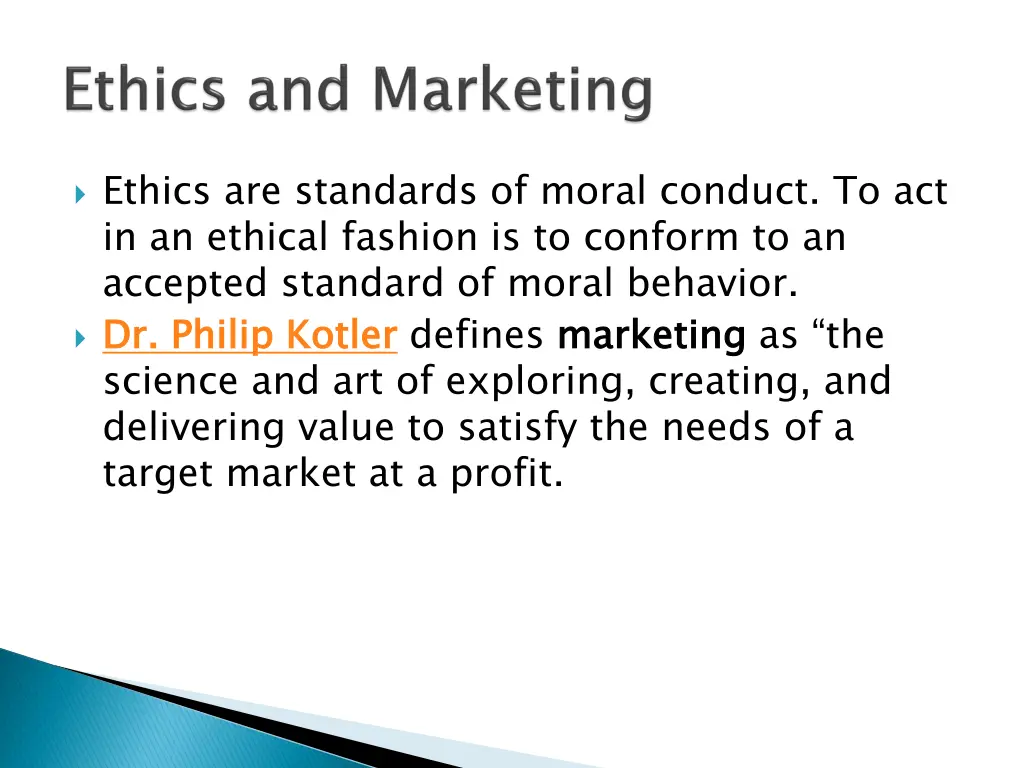 Ethics and Marketing

Ethics are standards of moral conduct. To act in an ethical fashion is to conform to an accepted standard of moral behavior.

Dr. Philip Kotler defines marketing as “the science and art of exploring, creating, and delivering value to satisfy the needs of a target market at a profit.